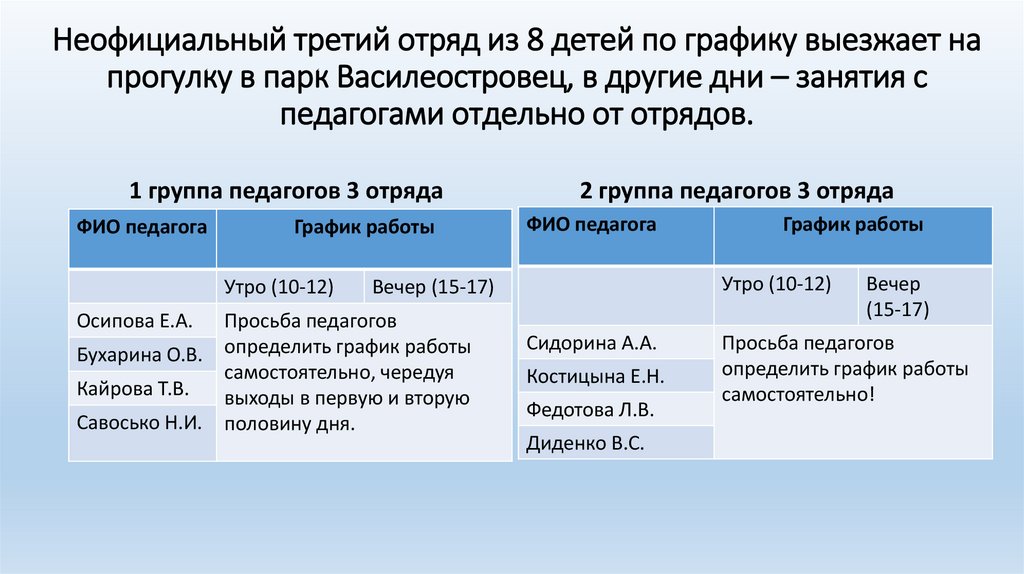 Неофициальный третий отряд из 8 детей по графику выезжает на прогулку в парк Василеостровец, в другие дни – занятия с педагогами отдельно от отрядов.

1 группа педагогов 3 отряда

| ФИО педагога | График работы | |
|---|---|---|
| | Утро (10-12) | Вечер (15-17) |
| Осипова Е.А. | Просьба педагогов определить график работы самостоятельно, чередуя выходы в первую и вторую половину дня. | |
| Бухарина О.В. | | |
| Кайрова Т.В. | | |
| Савосько Н.И. | | |

2 группа педагогов 3 отряда

| ФИО педагога | График работы | |
|---|---|---|
| | Утро (10-12) | Вечер (15-17) |
| Сидорина А.А. | Просьба педагогов определить график работы самостоятельно! | |
| Костицына Е.Н. | | |
| Федотова Л.В. | | |
| Диденко В.С. | | |